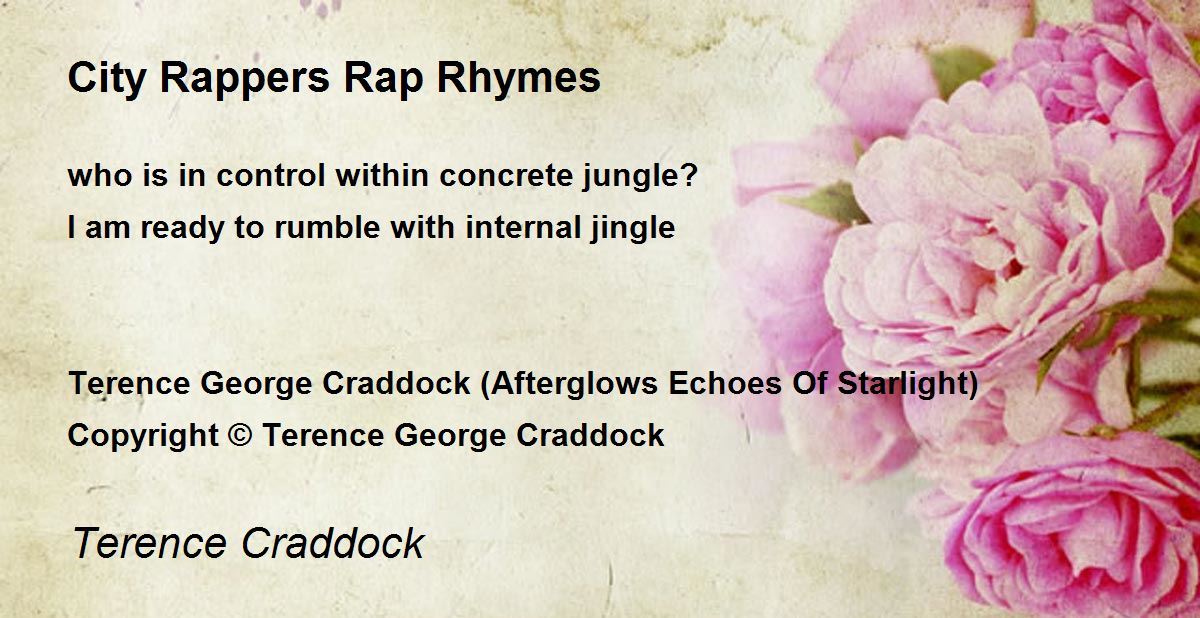 City Rappers Rap Rhymes

who is in control within concrete jungle?
I am ready to rumble with internal jingle

Terence George Craddock (Afterglows Echoes Of Starlight)
Copyright © Terence George Craddock

Terence Craddock